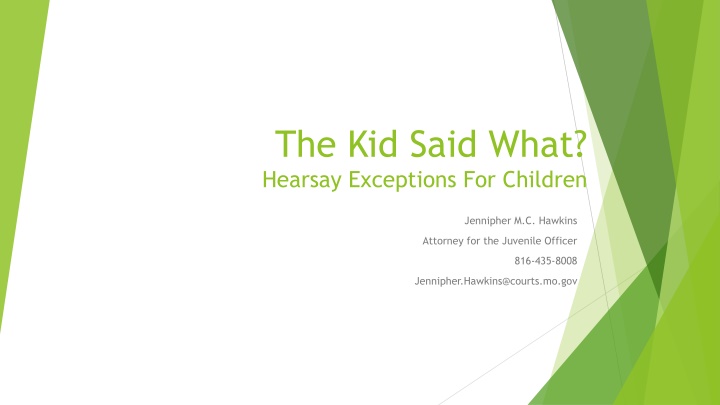 The Kid Said What?
Hearsay Exceptions For Children

Jennipher M.C. Hawkins
Attorney for the Juvenile Officer
816-435-8008
Jennipher.Hawkins@courts.mo.gov